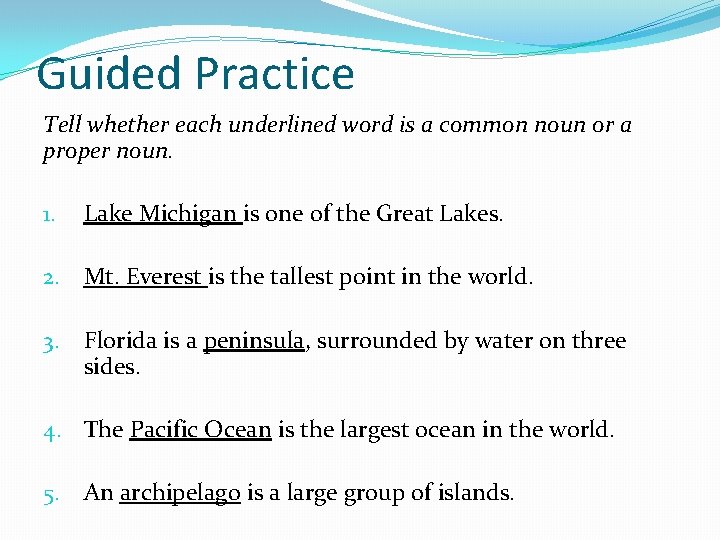 Guided Practice

Tell whether each underlined word is a common noun or a proper noun.

1. Lake Michigan is one of the Great Lakes.

2. Mt. Everest is the tallest point in the world.

3. Florida is a peninsula, surrounded by water on three sides.

4. The Pacific Ocean is the largest ocean in the world.

5. An archipelago is a large group of islands.